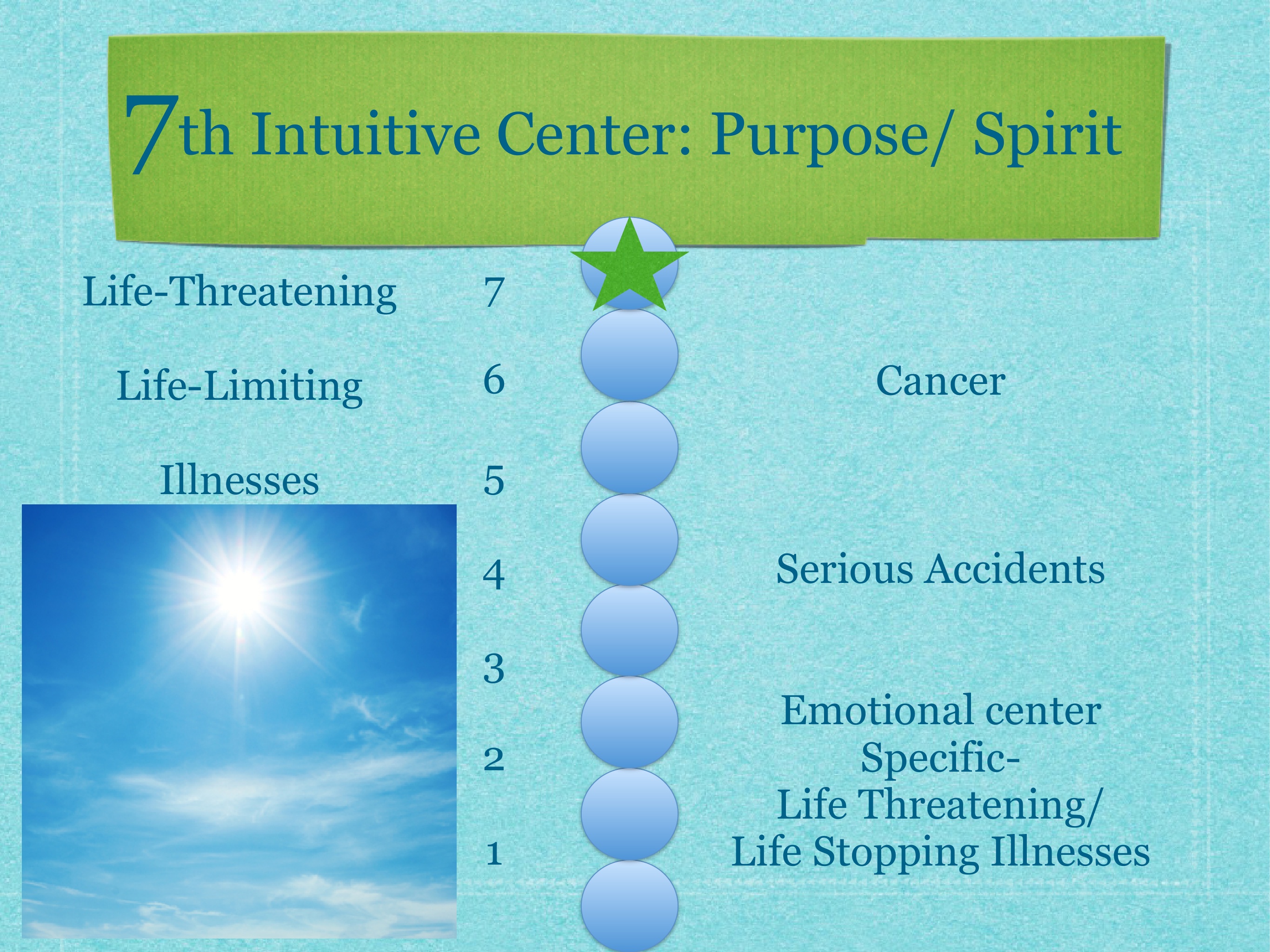 7th Intuitive Center: Purpose/ Spirit

Life-Threatening

Life-Limiting

Illnesses

7

6

5

4

3

2

1

Cancer

Serious Accidents

Emotional center Specific-
Life Threatening/
Life Stopping Illnesses